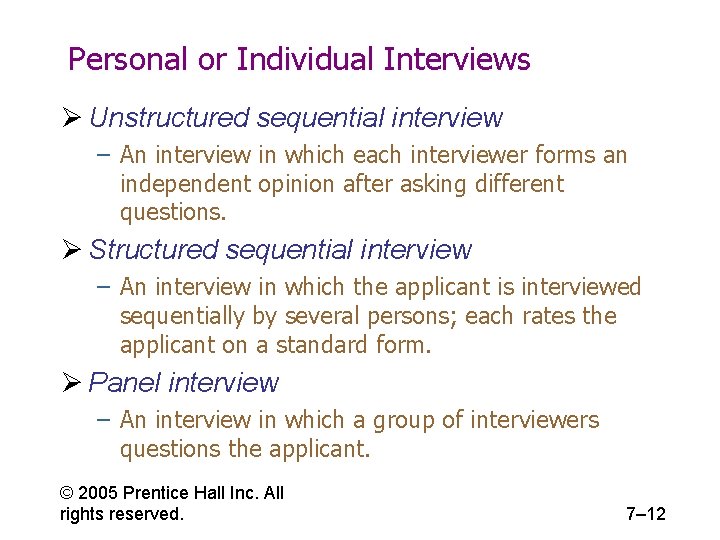 Personal or Individual Interviews

➢ Unstructured sequential interview

– An interview in which each interviewer forms an independent opinion after asking different questions.

➢ Structured sequential interview

– An interview in which the applicant is interviewed sequentially by several persons; each rates the applicant on a standard form.

➢ Panel interview

– An interview in which a group of interviewers questions the applicant.

© 2005 Prentice Hall Inc. All rights reserved.

7–12